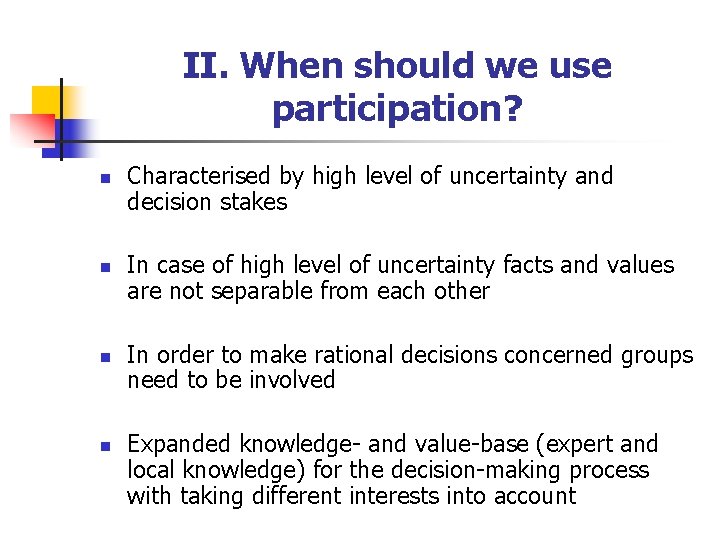 II. When should we use participation?

- Characterised by high level of uncertainty and decision stakes

- In case of high level of uncertainty facts and values are not separable from each other

- In order to make rational decisions concerned groups need to be involved

- Expanded knowledge- and value-base (expert and local knowledge) for the decision-making process with taking different interests into account